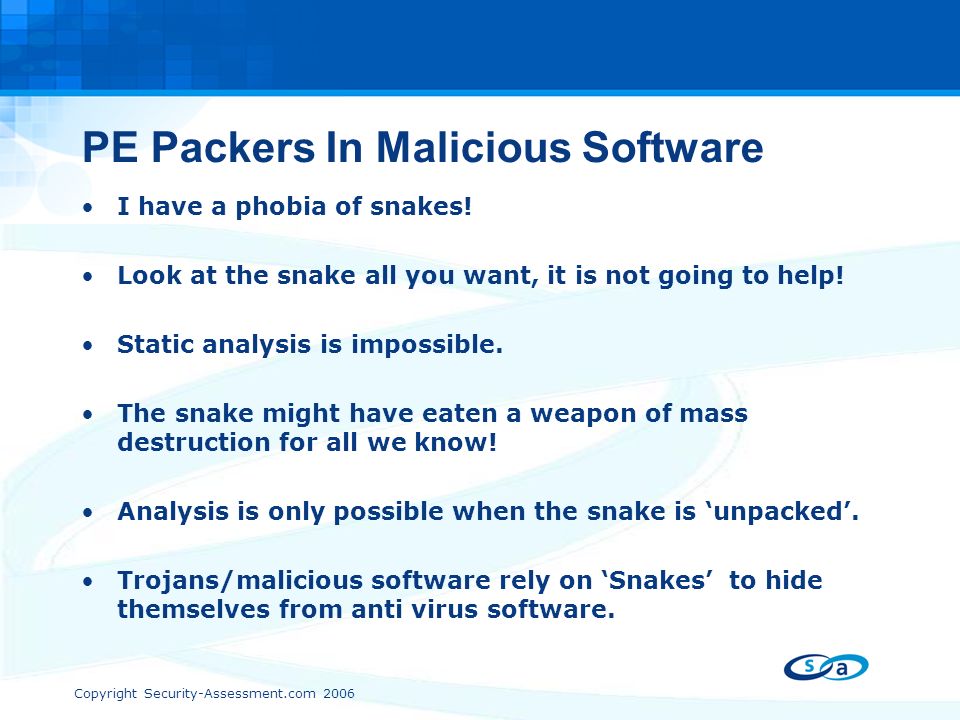 PE Packers In Malicious Software

• I have a phobia of snakes!

• Look at the snake all you want, it is not going to help!

• Static analysis is impossible.

• The snake might have eaten a weapon of mass destruction for all we know!

• Analysis is only possible when the snake is ‘unpacked’.

• Trojans/malicious software rely on ‘Snakes’ to hide themselves from anti virus software.

s a

Copyright Security-Assessment.com 2006